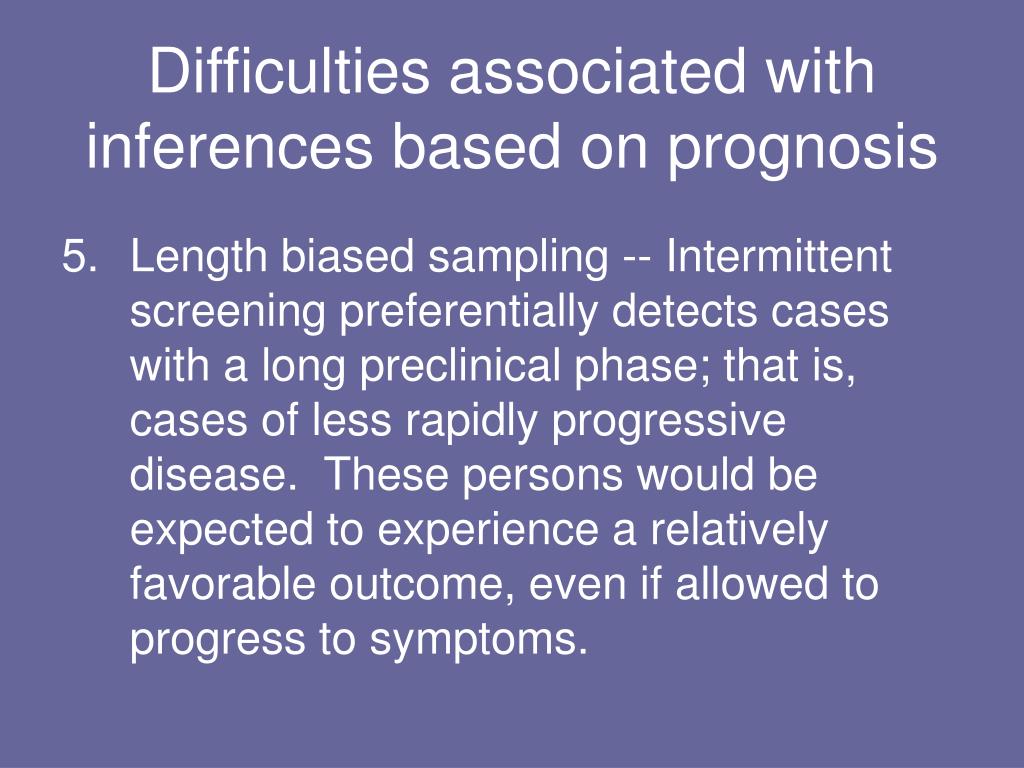 Difficulties associated with inferences based on prognosis

5. Length biased sampling -- Intermittent screening preferentially detects cases with a long preclinical phase; that is, cases of less rapidly progressive disease. These persons would be expected to experience a relatively favorable outcome, even if allowed to progress to symptoms.